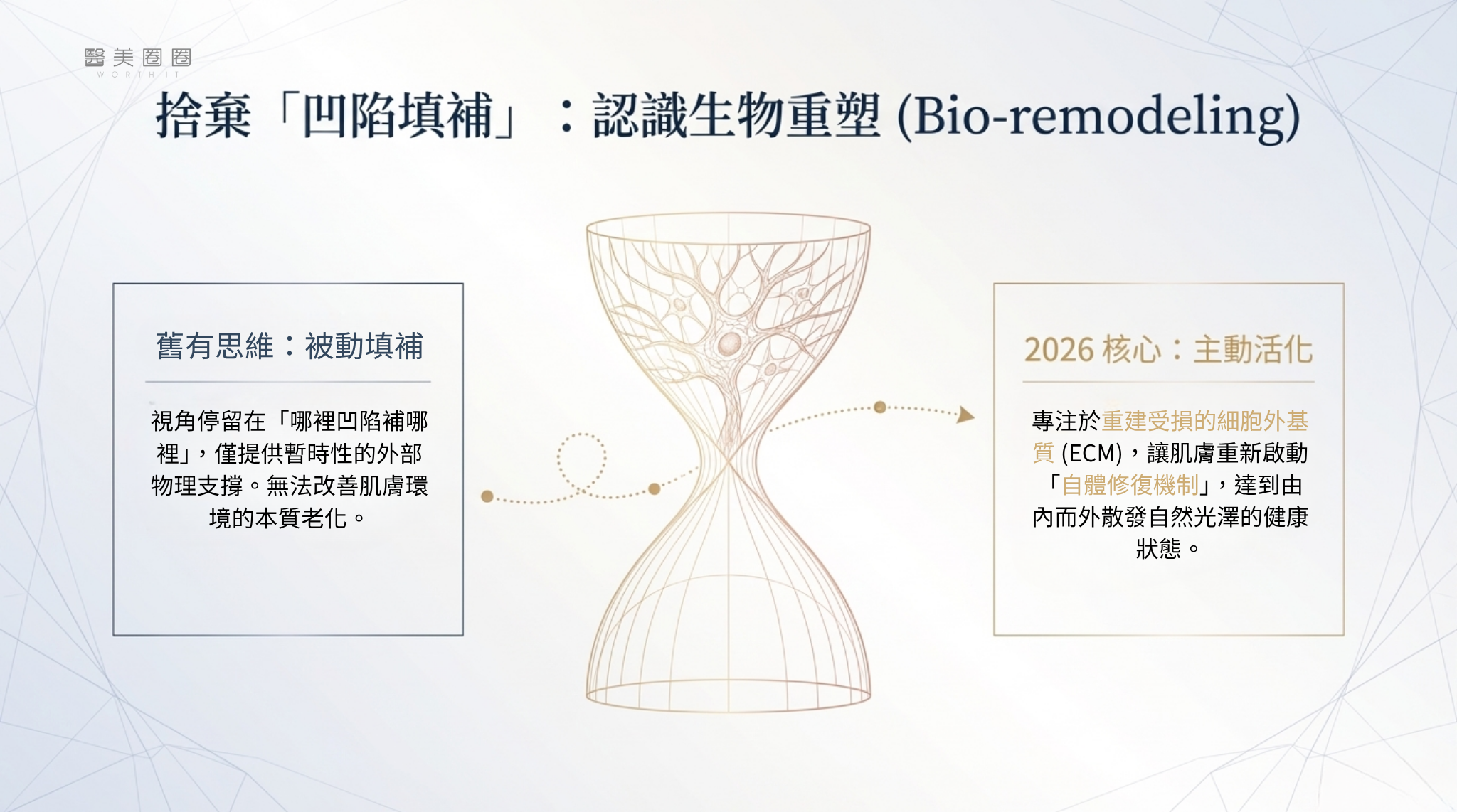 醫美圈圈
WORTH IT

捨棄「凹陷填補」：認識生物重塑 (Bio-remodeling)

舊有思維：被動填補

視角停留在「哪裡凹陷補哪裡」，僅提供暫時性的外部物理支撐。無法改善肌膚環境的本質老化。

2026 核心：主動活化

專注於重建受損的細胞外基質 (ECM)，讓肌膚重新啟動「自體修復機制」，達到由內而外散發自然光澤的健康狀態。